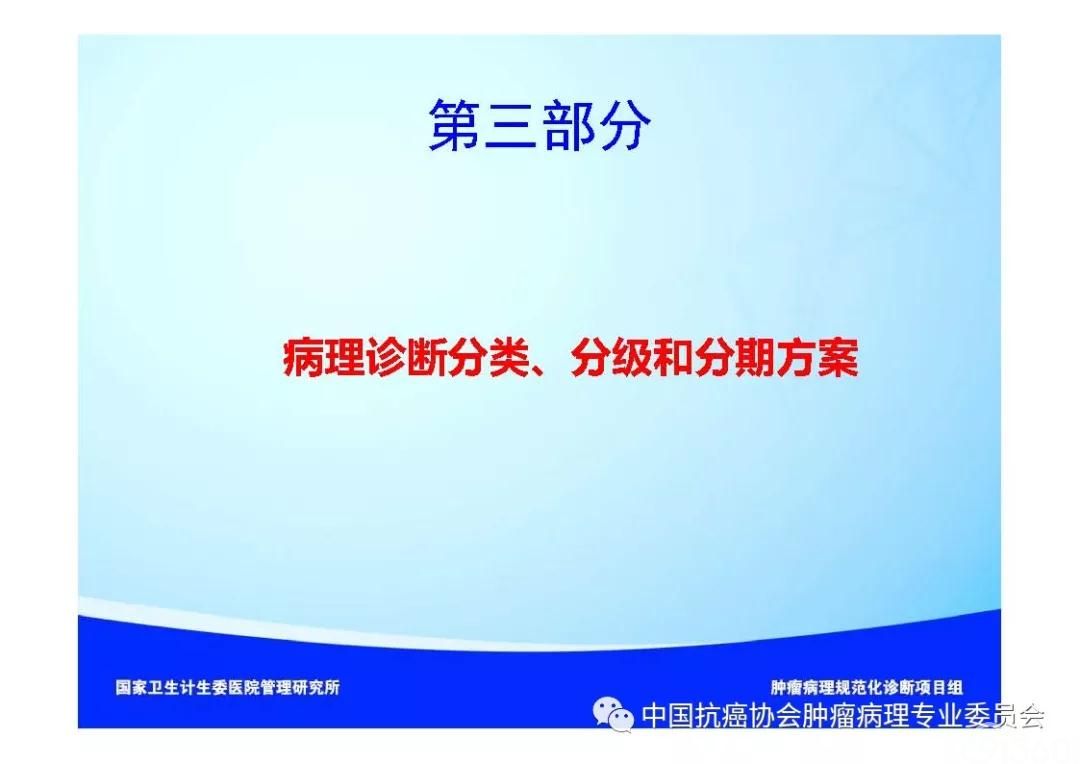 第三部分

病理诊断分类、分级和分期方案

国家卫生计生委医院管理研究所

肿瘤病理规范化诊断项目组

中国抗癌协会肿瘤病理专业委员会